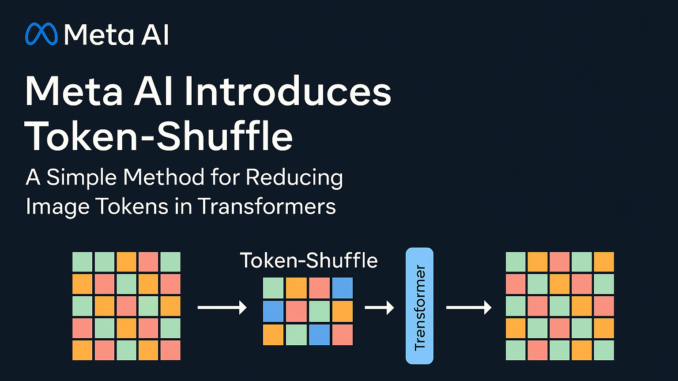 Meta AI

Meta AI Introduces Token-Shuffle

A Simple Method for Reducing Image Tokens in Transformers

Token-Shuffle

Transformer